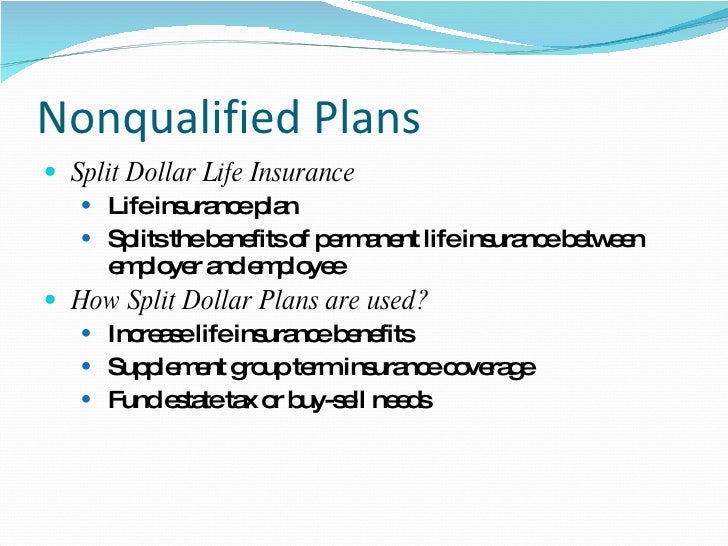 Nonqualified Plans

- Split Dollar Life Insurance
  - Life insurance plan
  - Splits the benefits of permanent life insurance between employer and employee
- How Split Dollar Plans are used?
  - Increase life insurance benefits
  - Supplement group term insurance coverage
  - Fund estate tax or buy-sell needs